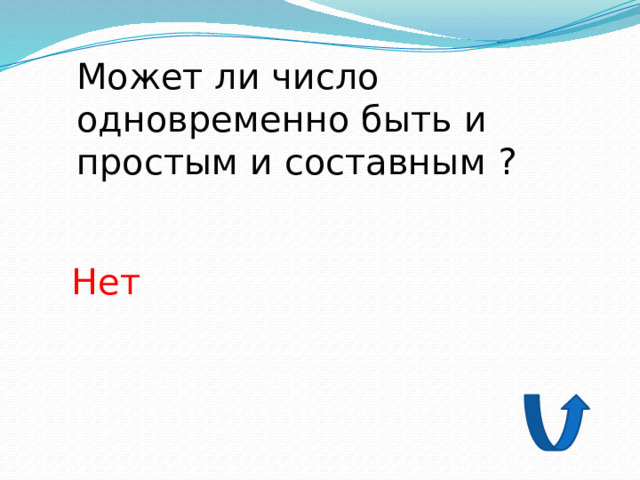 Может ли число одновременно быть и простым и составным ?

Нет